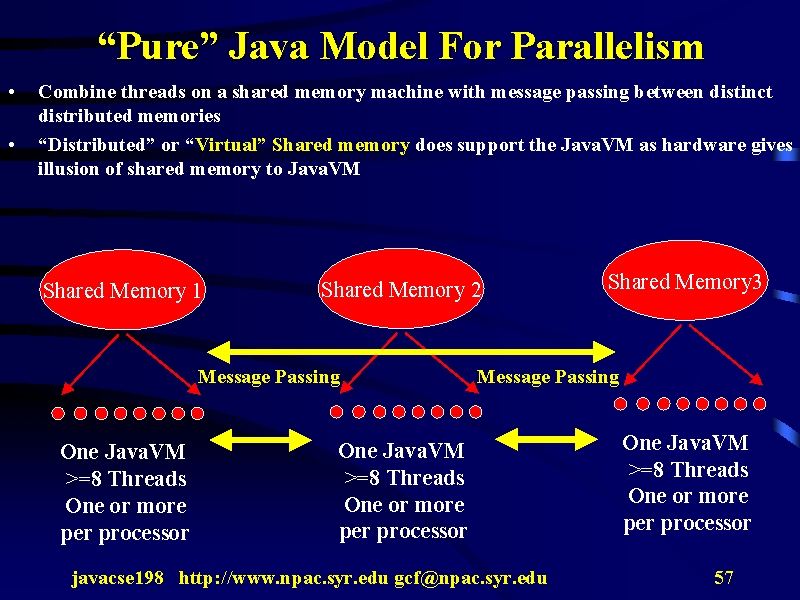 “Pure” Java Model For Parallelism

• Combine threads on a shared memory machine with message passing between distinct distributed memories

• “Distributed” or “Virtual” Shared memory does support the JavaVM as hardware gives illusion of shared memory to JavaVM

Shared Memory 1

Shared Memory 2

Shared Memory3

Message Passing

Message Passing

One JavaVM
>=8 Threads
One or more
per processor

One JavaVM
>=8 Threads
One or more
per processor

One JavaVM
>=8 Threads
One or more
per processor

javacse198 http://www.npac.syr.edu gcf@npac.syr.edu

57